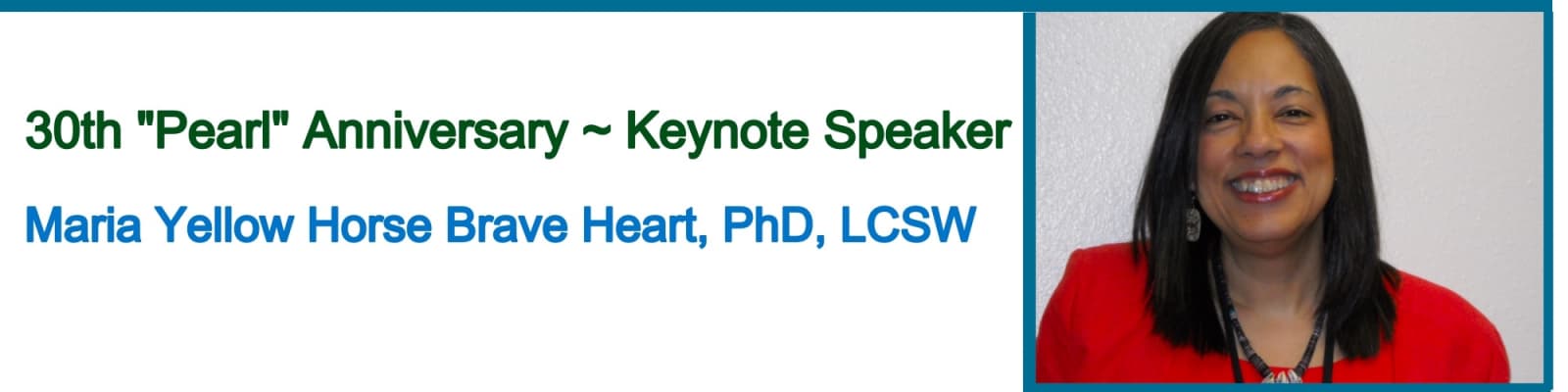 30th "Pearl" Anniversary ~ Keynote Speaker

Maria Yellow Horse Brave Heart, PhD, LCSW